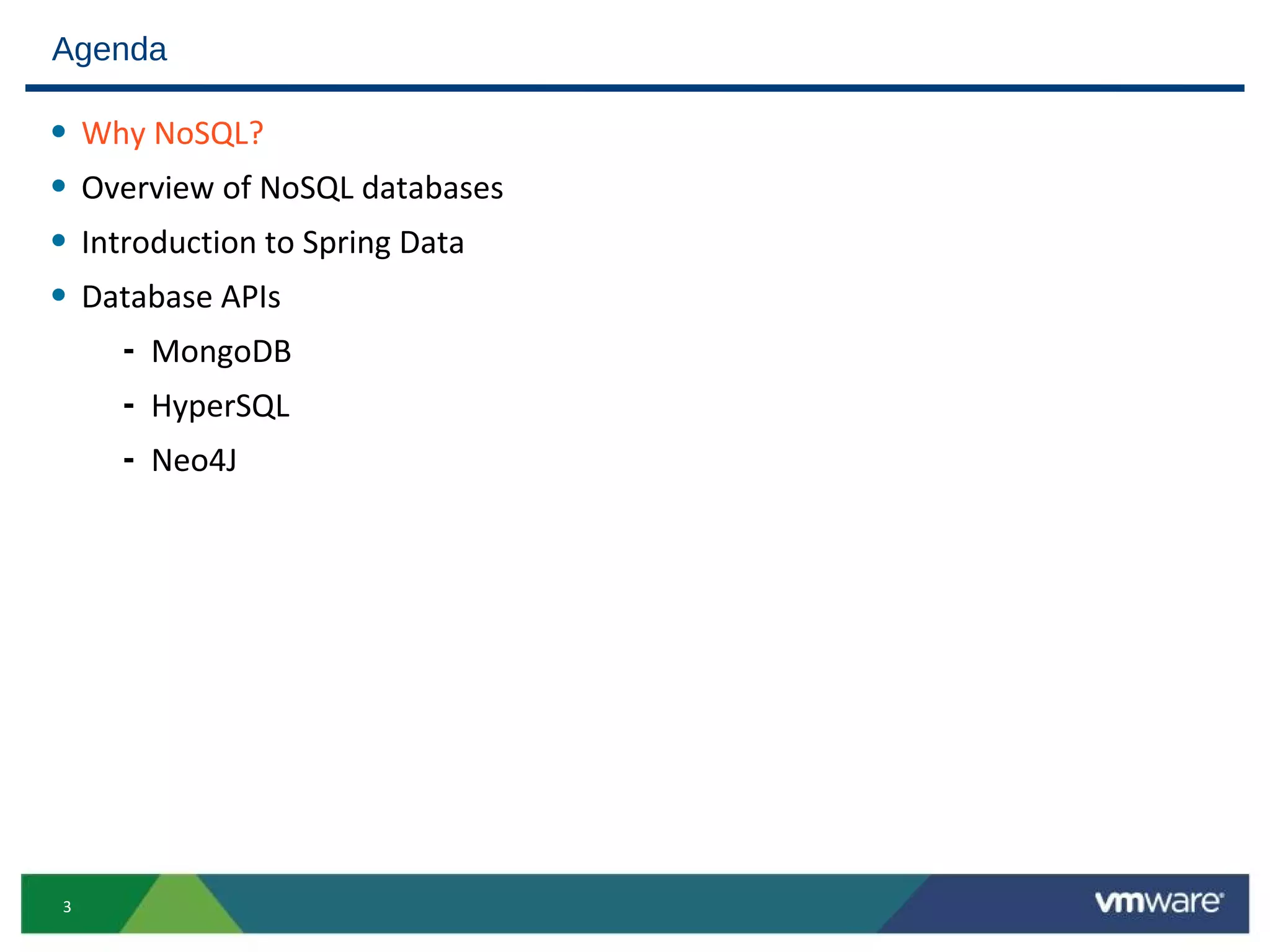 Agenda

• Why NoSQL?
• Overview of NoSQL databases
• Introduction to Spring Data
• Database APIs
  - MongoDB
  - HyperSQL
  - Neo4J

3

vmware